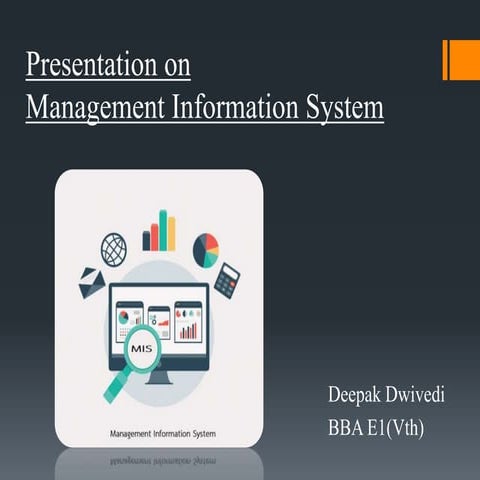 Presentation on
Management Information System

MIS

Management Information System

Deepak Dwivedi
BBA E1(Vth)